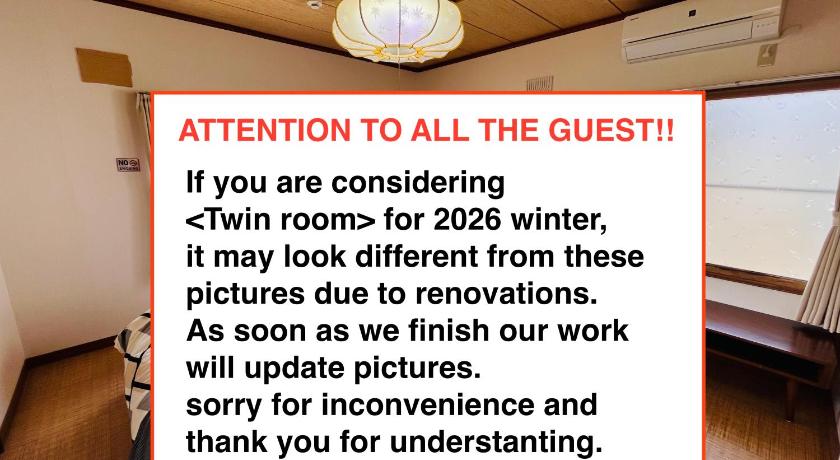 NO

ATTENTION TO ALL THE GUEST!!

If you are considering <Twin room> for 2026 winter, it may look different from these pictures due to renovations. As soon as we finish our work will update pictures. sorry for inconvenience and thank you for understanting.